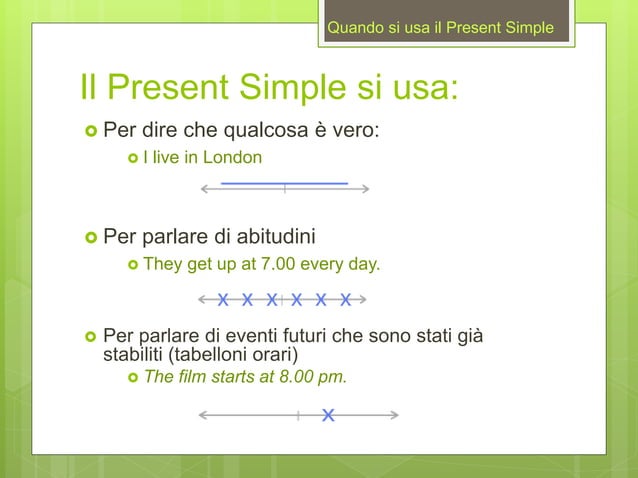 Quando si usa il Present Simple

Il Present Simple si usa:

Per dire che qualcosa è vero:

I live in London

Per parlare di abitudini

They get up at 7.00 every day.

X X X X X X

Per parlare di eventi futuri che sono stati già stabiliti (tabelloni orari)

The film starts at 8.00 pm.

X